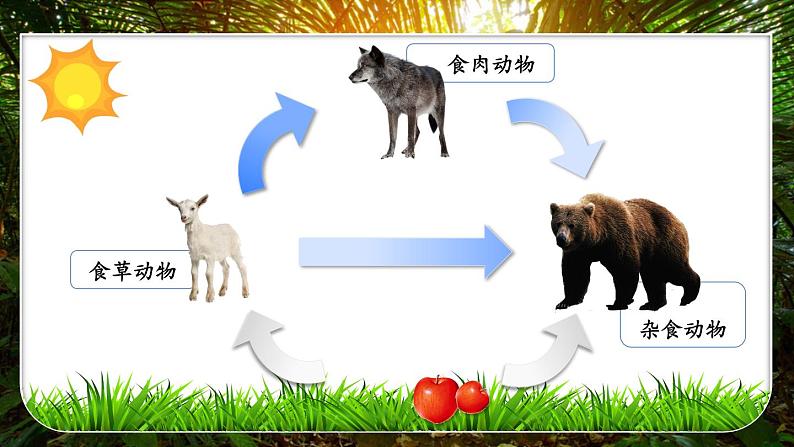 食肉动物

食草动物

杂食动物